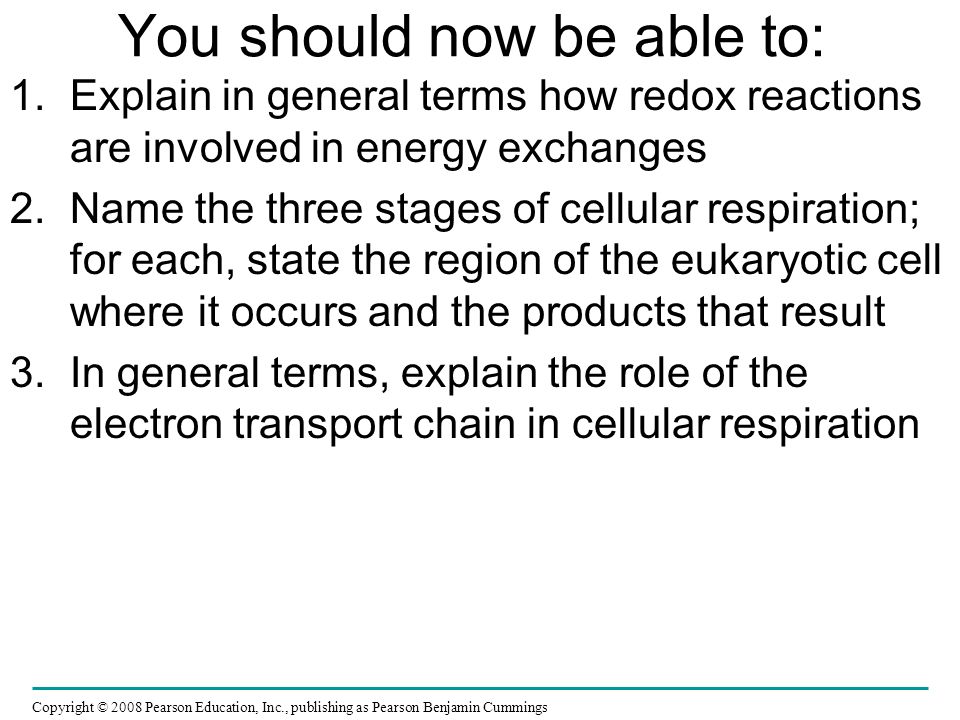 You should now be able to:

1. Explain in general terms how redox reactions are involved in energy exchanges

2. Name the three stages of cellular respiration; for each, state the region of the eukaryotic cell where it occurs and the products that result

3. In general terms, explain the role of the electron transport chain in cellular respiration

Copyright © 2008 Pearson Education, Inc., publishing as Pearson Benjamin Cummings